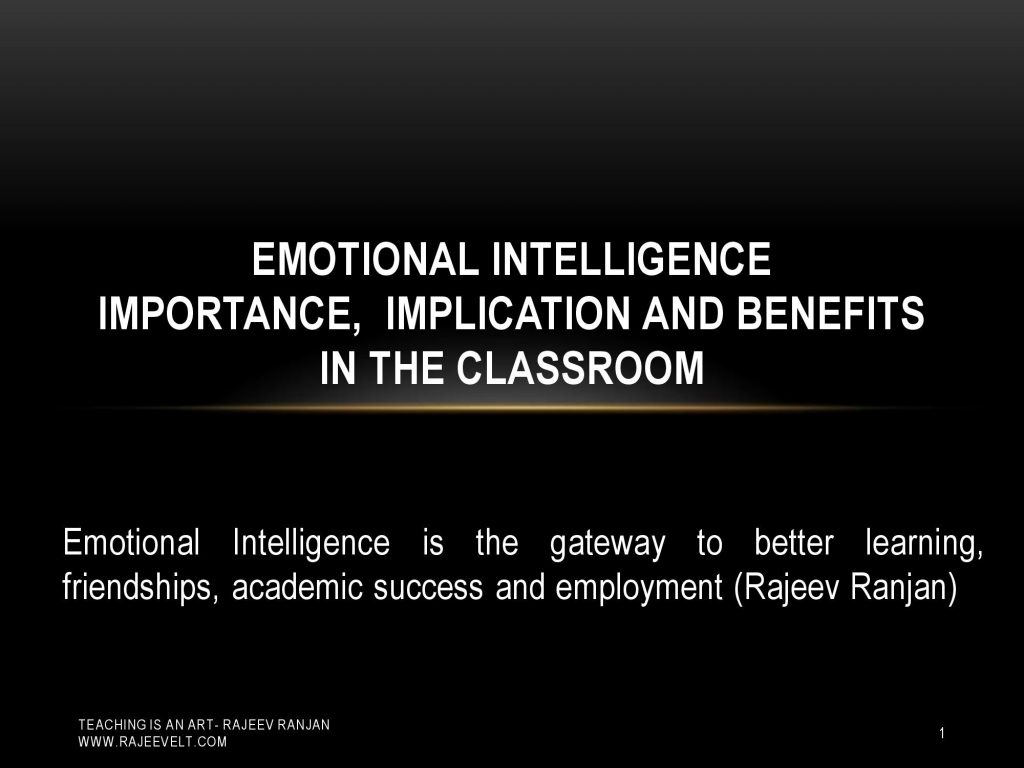 EMOTIONAL INTELLIGENCE
IMPORTANCE, IMPLICATION AND BENEFITS
IN THE CLASSROOM

Emotional Intelligence is the gateway to better learning, friendships, academic success and employment (Rajeev Ranjan)

TEACHING IS AN ART- RAJEEV RANJAN
WWW.RAJEEVELT.COM

1